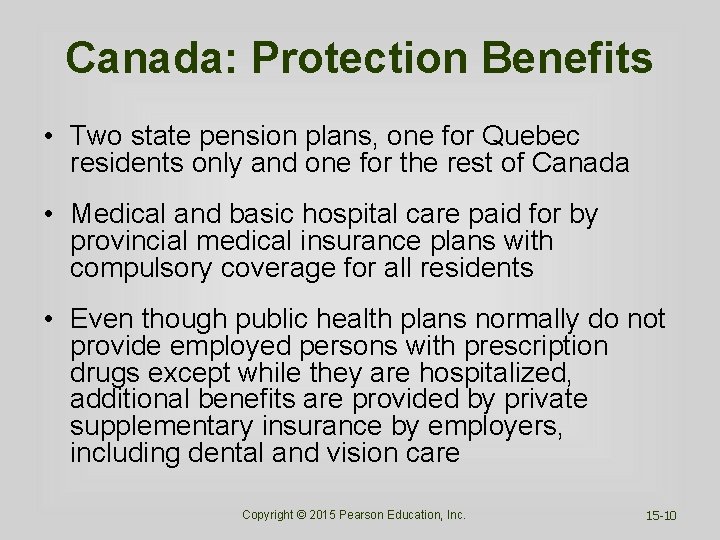 Canada: Protection Benefits

• Two state pension plans, one for Quebec residents only and one for the rest of Canada

• Medical and basic hospital care paid for by provincial medical insurance plans with compulsory coverage for all residents

• Even though public health plans normally do not provide employed persons with prescription drugs except while they are hospitalized, additional benefits are provided by private supplementary insurance by employers, including dental and vision care

Copyright © 2015 Pearson Education, Inc.

15-10